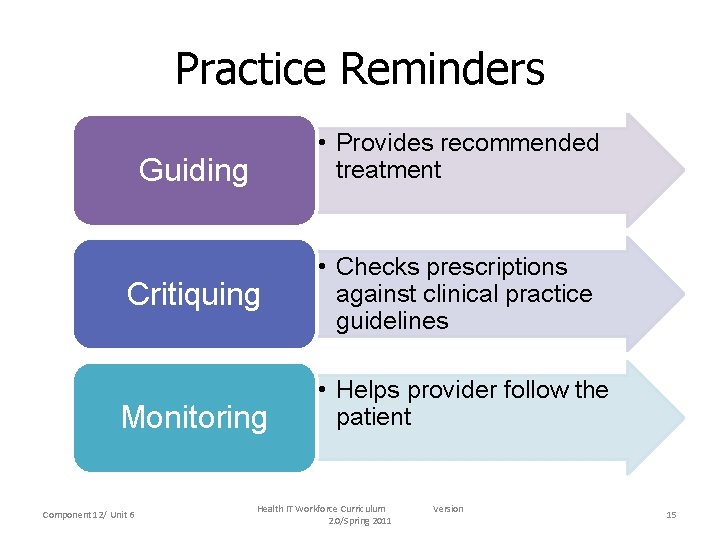 Practice Reminders

Guiding

• Provides recommended treatment

Critiquing

• Checks prescriptions against clinical practice guidelines

Monitoring

• Helps provider follow the patient

Component 12/ Unit 6

Health IT Workforce Curriculum Version 2.0/Spring 2011

15